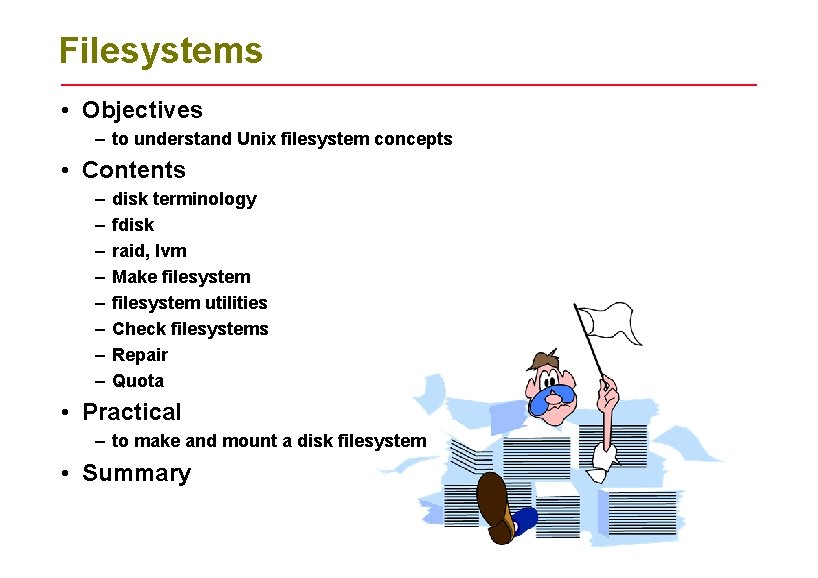 Filesystems

• Objectives
– to understand Unix filesystem concepts

• Contents
– disk terminology
– fdisk
– raid, lvm
– Make filesystem
– filesystem utilities
– Check filesystems
– Repair
– Quota

• Practical
– to make and mount a disk filesystem

• Summary